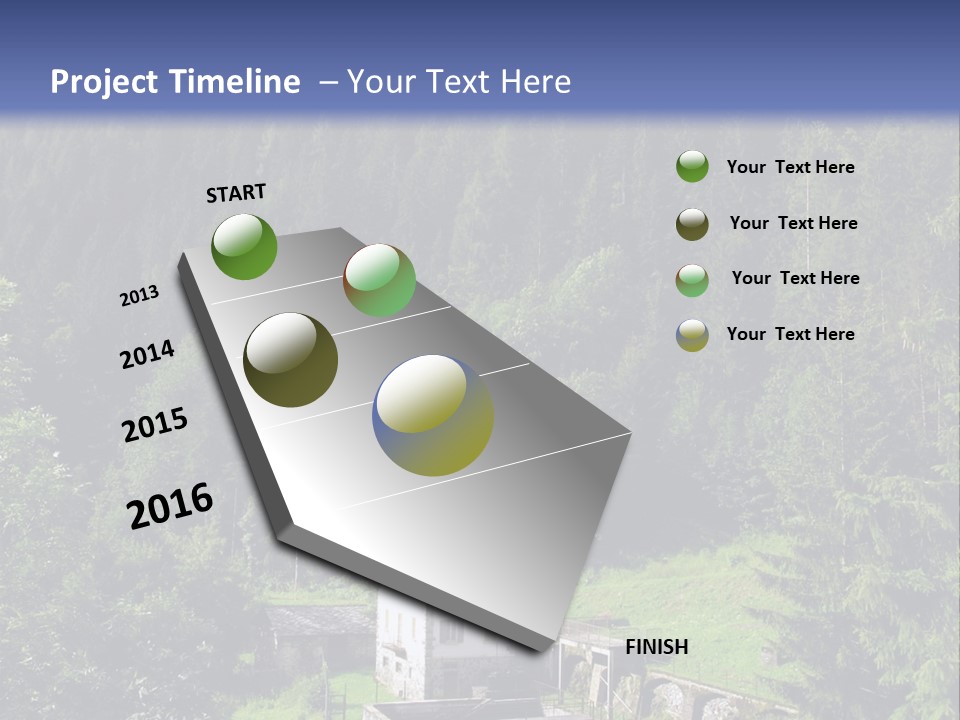 Project Timeline – Your Text Here

START

2013

2014

2015

2016

FINISH

Your Text Here

Your Text Here

Your Text Here

Your Text Here